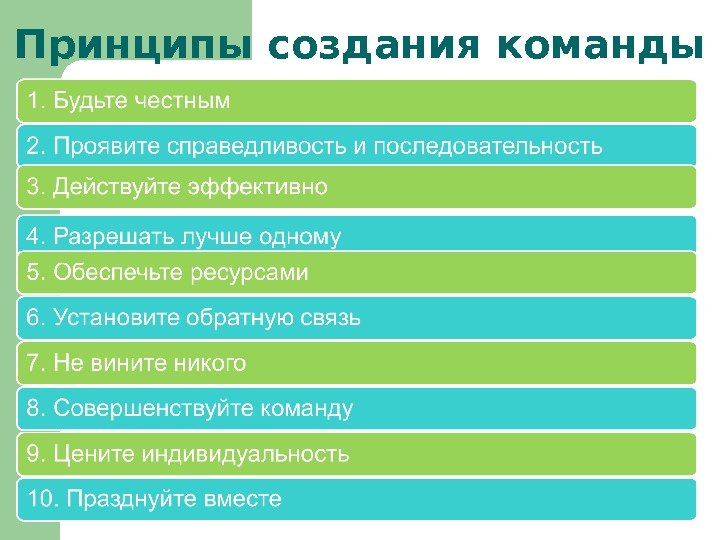 Принципы создания команды

1. Будьте честным

2. Проявите справедливость и последовательность

3. Действуйте эффективно

4. Разрешать лучше одному

5. Обеспечьте ресурсами

6. Установите обратную связь

7. Не вините никого

8. Совершенствуйте команду

9. Цените индивидуальность

10. Празднуйте вместе